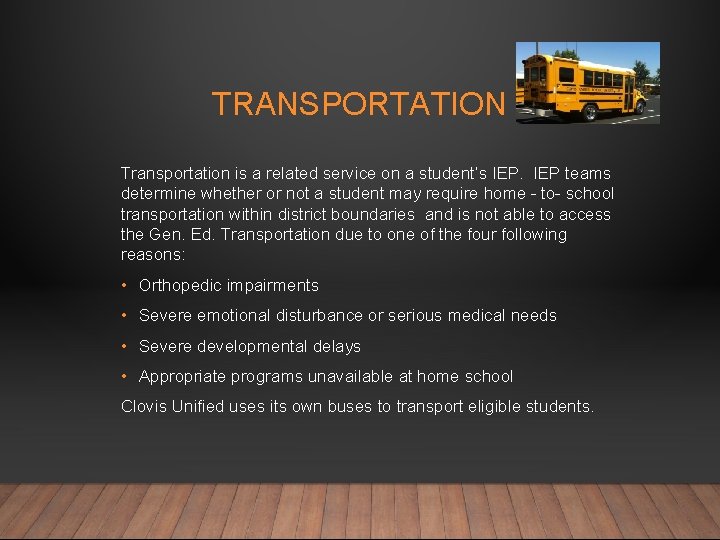 TRANSPORTATION

Transportation is a related service on a student's IEP. IEP teams determine whether or not a student may require home - to- school transportation within district boundaries and is not able to access the Gen. Ed. Transportation due to one of the four following reasons:

• Orthopedic impairments
• Severe emotional disturbance or serious medical needs
• Severe developmental delays
• Appropriate programs unavailable at home school

Clovis Unified uses its own buses to transport eligible students.